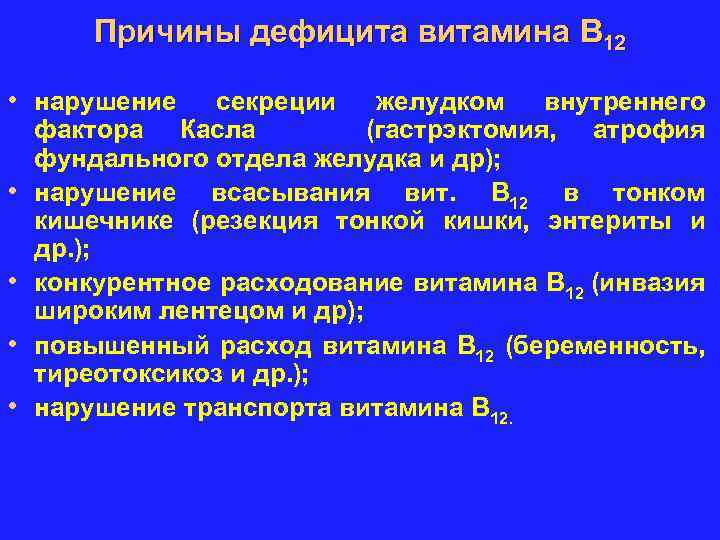 Причины дефицита витамина $B_{12}$

• нарушение секреции желудком внутреннего фактора Касла (гастрэктомия, атрофия фундального отдела желудка и др);
• нарушение всасывания вит. $B_{12}$ в тонком кишечнике (резекция тонкой кишки, энтериты и др.);
• конкурентное расходование витамина $B_{12}$ (инвазия широким лентецом и др);
• повышенный расход витамина $B_{12}$ (беременность, тиреотоксикоз и др.);
• нарушение транспорта витамина $B_{12.}$